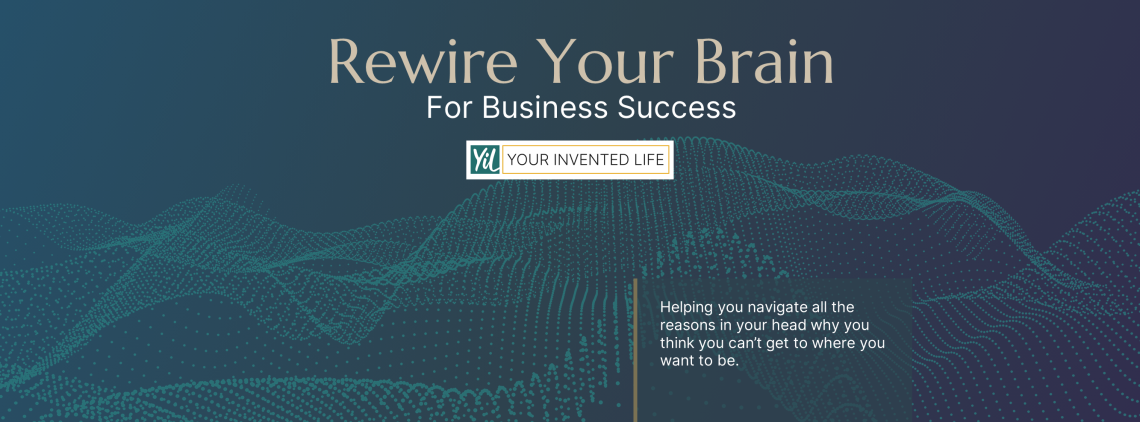 Rewire Your Brain
For Business Success

YiL YOUR INVENTED LIFE

Helping you navigate all the reasons in your head why you think you can't get to where you want to be.